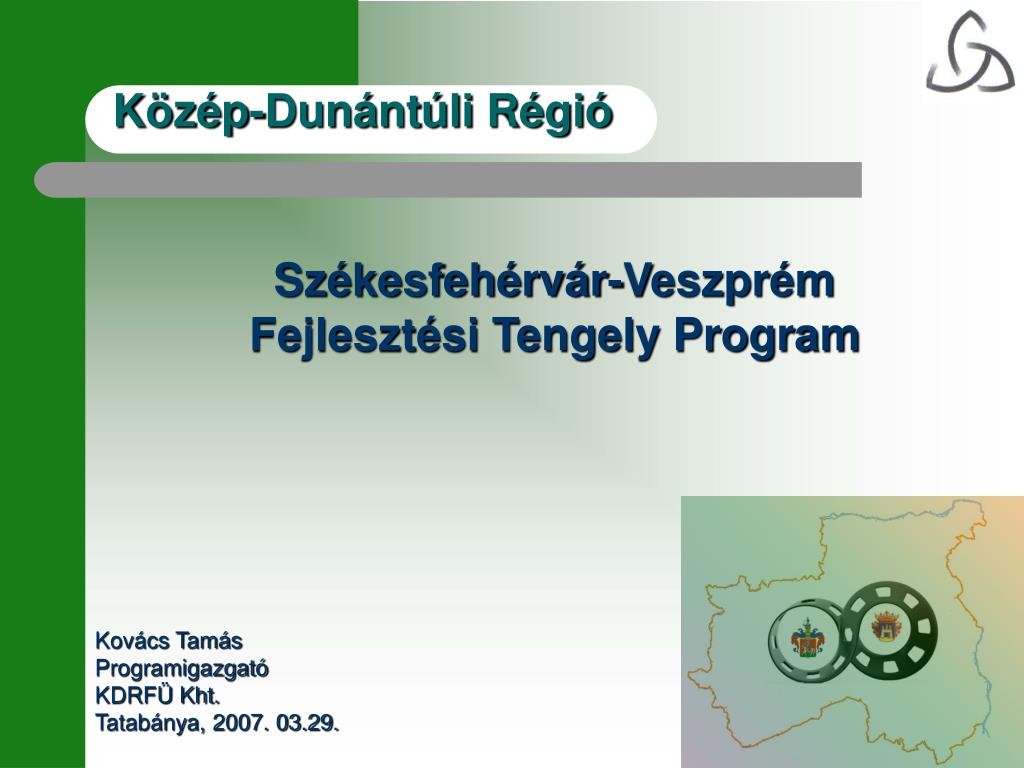 Közép-Dunántúli Régió

Székesfehérvár-Veszprém Fejlesztési Tengely Program

Kovács Tamás
Programigazgató
KDRFÜ Kht.
Tatabánya, 2007. 03.29.